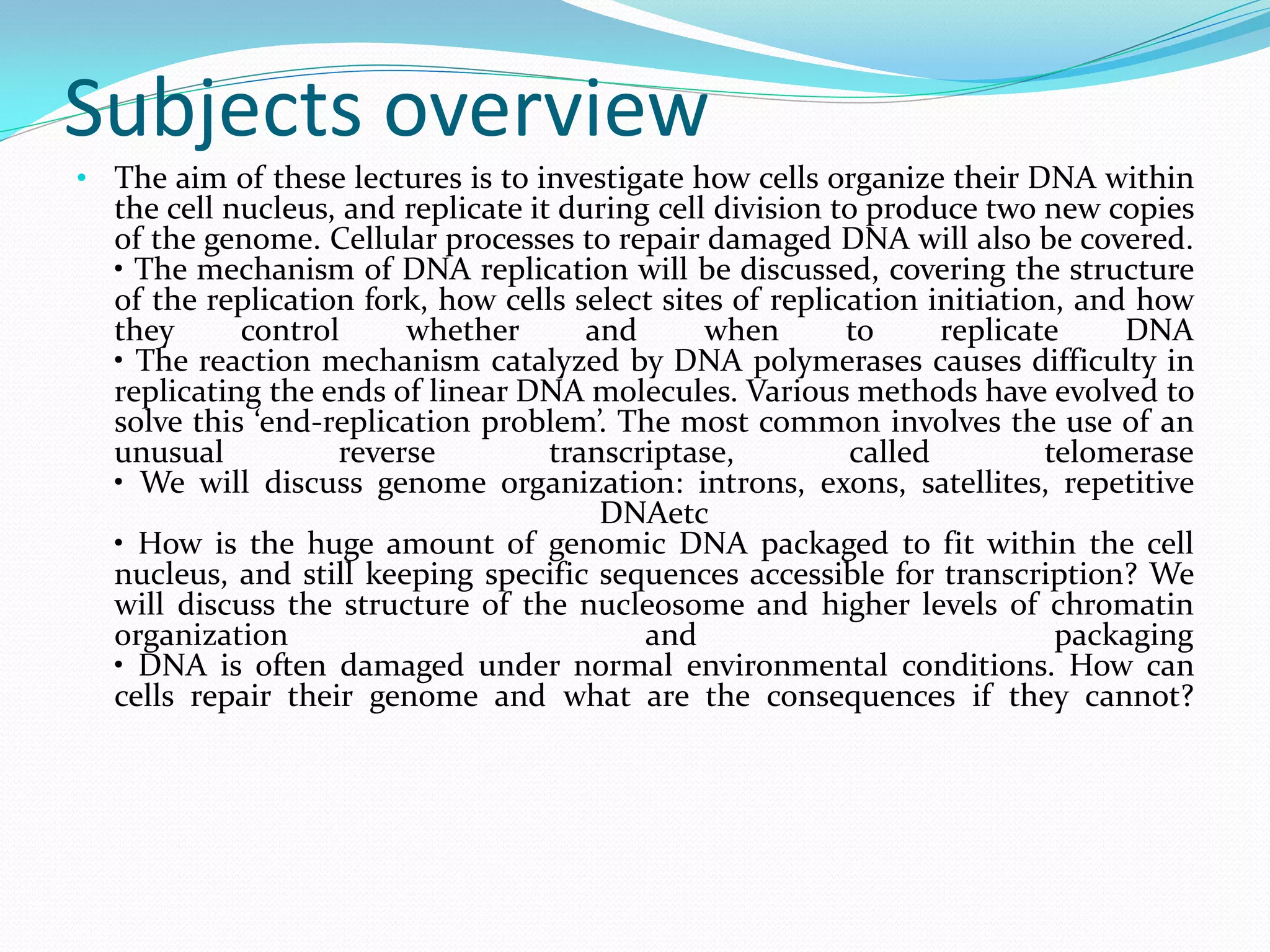 Subjects overview

• The aim of these lectures is to investigate how cells organize their DNA within the cell nucleus, and replicate it during cell division to produce two new copies of the genome. Cellular processes to repair damaged DNA will also be covered.
• The mechanism of DNA replication will be discussed, covering the structure of the replication fork, how cells select sites of replication initiation, and how they control whether and when to replicate DNA
• The reaction mechanism catalyzed by DNA polymerases causes difficulty in replicating the ends of linear DNA molecules. Various methods have evolved to solve this ‘end-replication problem’. The most common involves the use of an unusual reverse transcriptase, called telomerase
• We will discuss genome organization: introns, exons, satellites, repetitive DNAetc
• How is the huge amount of genomic DNA packaged to fit within the cell nucleus, and still keeping specific sequences accessible for transcription? We will discuss the structure of the nucleosome and higher levels of chromatin organization and packaging
• DNA is often damaged under normal environmental conditions. How can cells repair their genome and what are the consequences if they cannot?